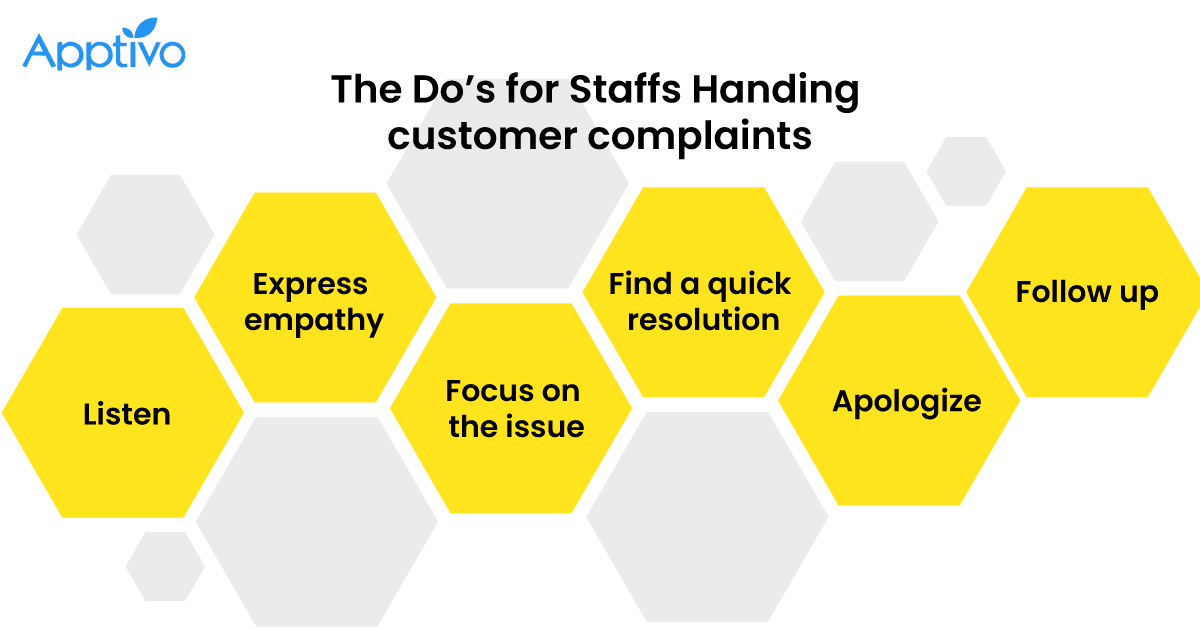 Apptivo

The Do's for Staffs Handing customer complaints

Listen

Express empathy

Focus on the issue

Find a quick resolution

Apologize

Follow up